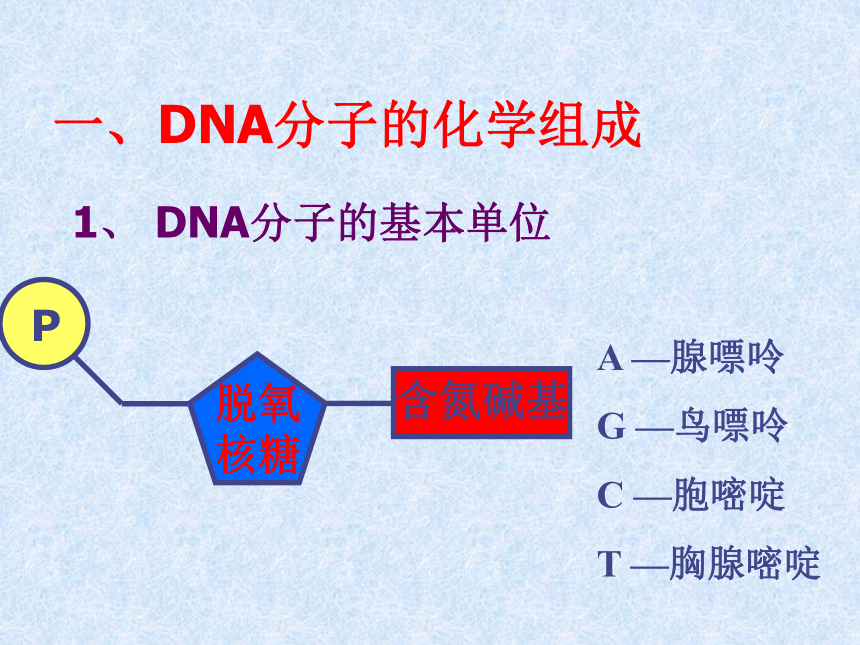 一、DNA分子的化学组成

1、 DNA分子的基本单位

P

脱氧核糖

含氮碱基

A —腺嘌呤

G —鸟嘌呤

C —胞嘧啶

T —胸腺嘧啶